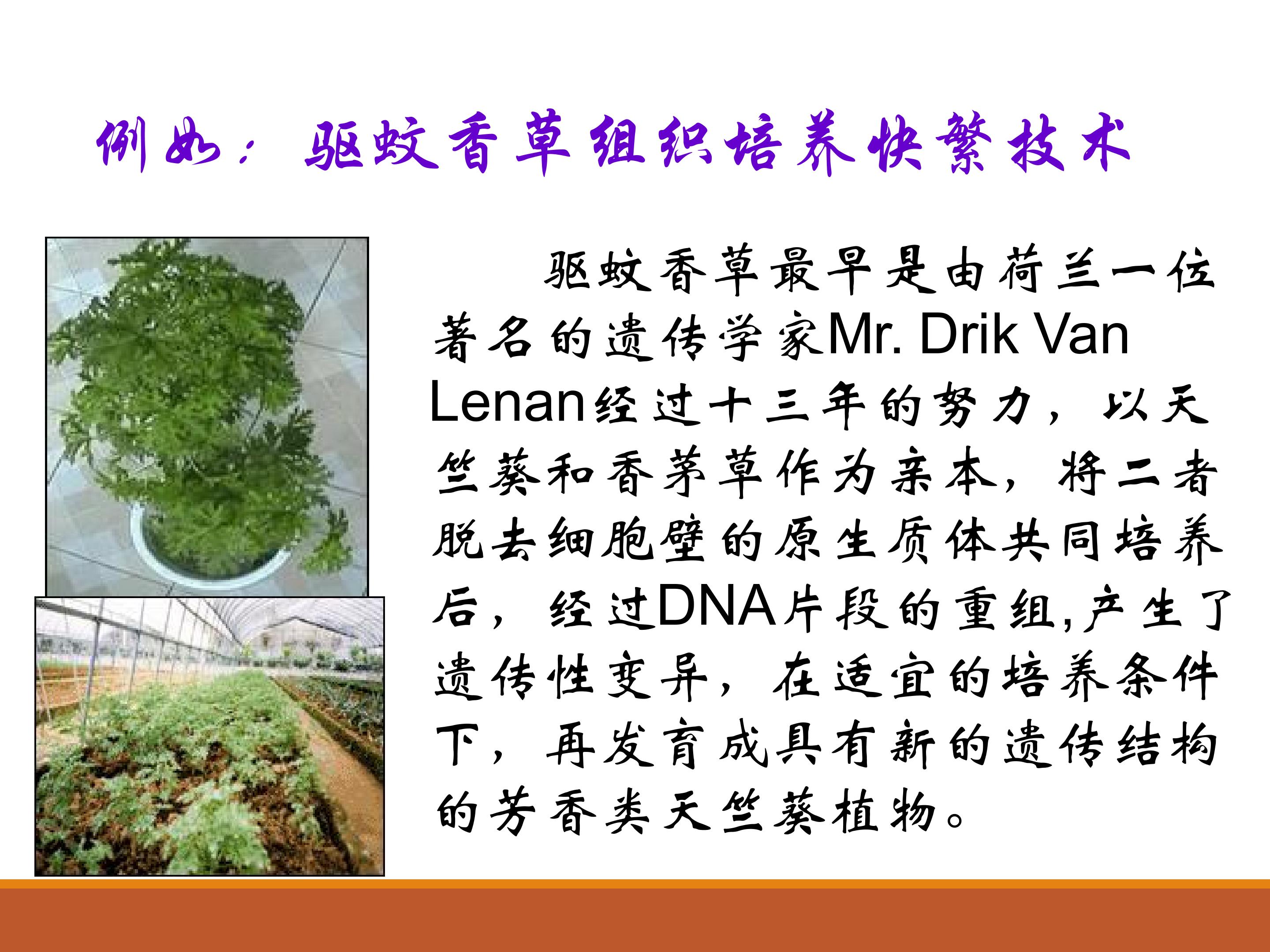 例如：驱蚊香草组织培养快繁技术

驱蚊香草最早是由荷兰一位著名的遗传学家Mr. Drik Van Lenan经过十三年的努力，以天竺葵和香茅草作为亲本，将二者脱去细胞壁的原生质体共同培养后，经过DNA片段的重组,产生了遗传性变异，在适宜的培养条件下，再发育成具有新的遗传结构的芳香类天竺葵植物。